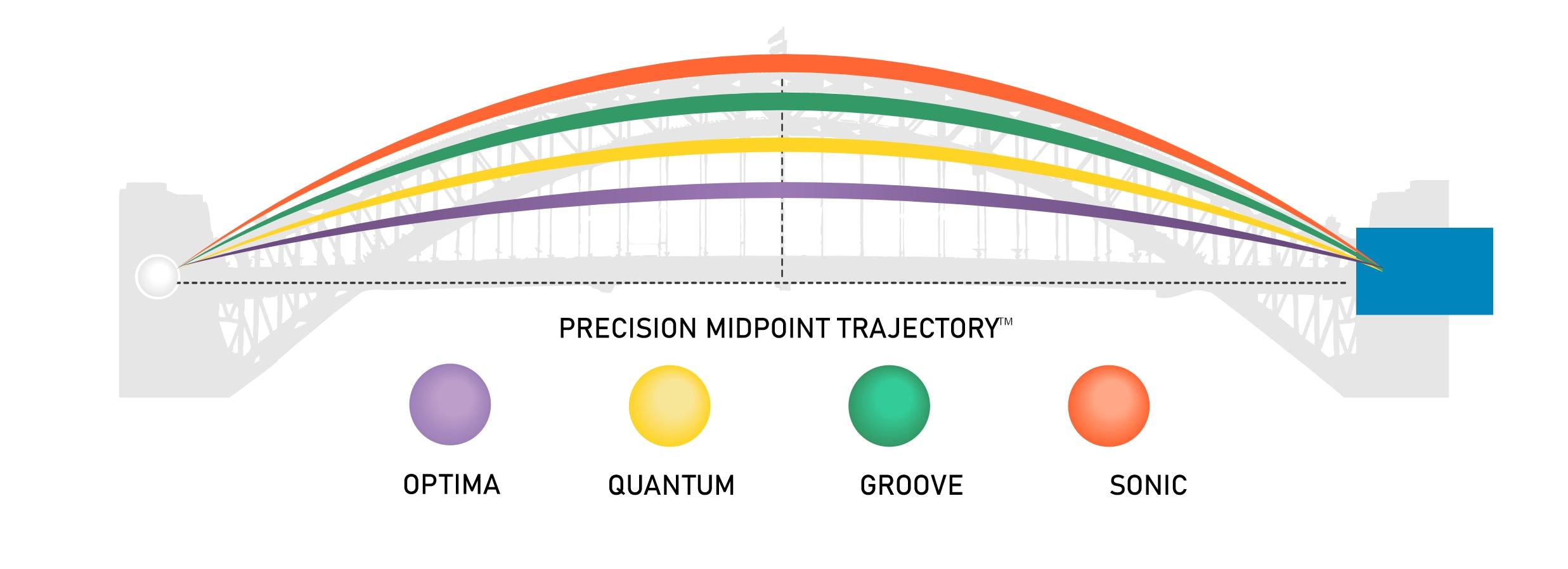 PRECISION MIDPOINT TRAJECTORY™

OPTIMA

QUANTUM

GROOVE

SONIC